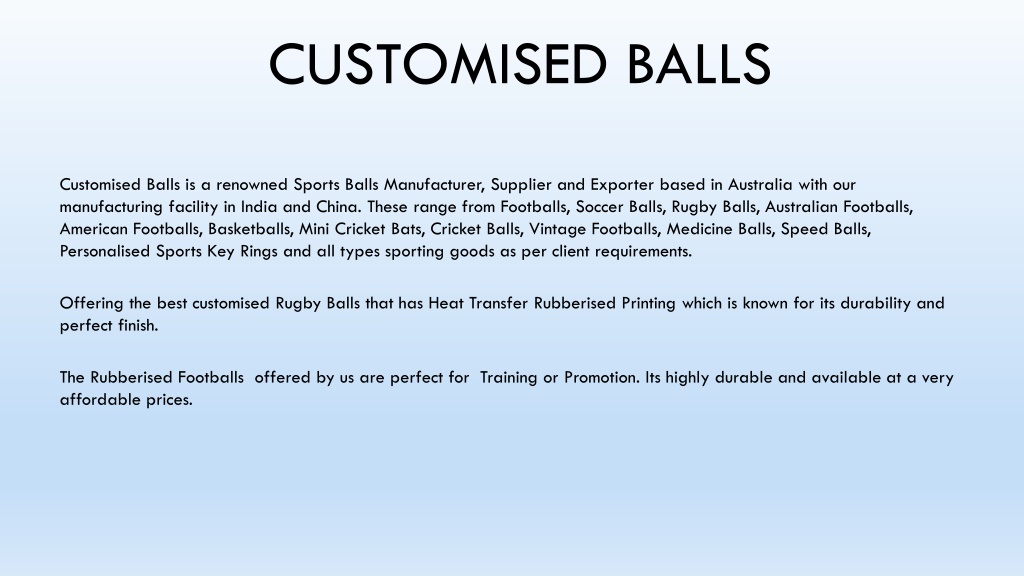 CUSTOMISED BALLS

Customised Balls is a renowned Sports Balls Manufacturer, Supplier and Exporter based in Australia with our manufacturing facility in India and China. These range from Footballs, Soccer Balls, Rugby Balls, Australian Footballs, American Footballs, Basketballs, Mini Cricket Bats, Cricket Balls, Vintage Footballs, Medicine Balls, Speed Balls, Personalised Sports Key Rings and all types sporting goods as per client requirements.

Offering the best customised Rugby Balls that has Heat Transfer Rubberised Printing which is known for its durability and perfect finish.

The Rubberised Footballs offered by us are perfect for Training or Promotion. Its highly durable and available at a very affordable prices.